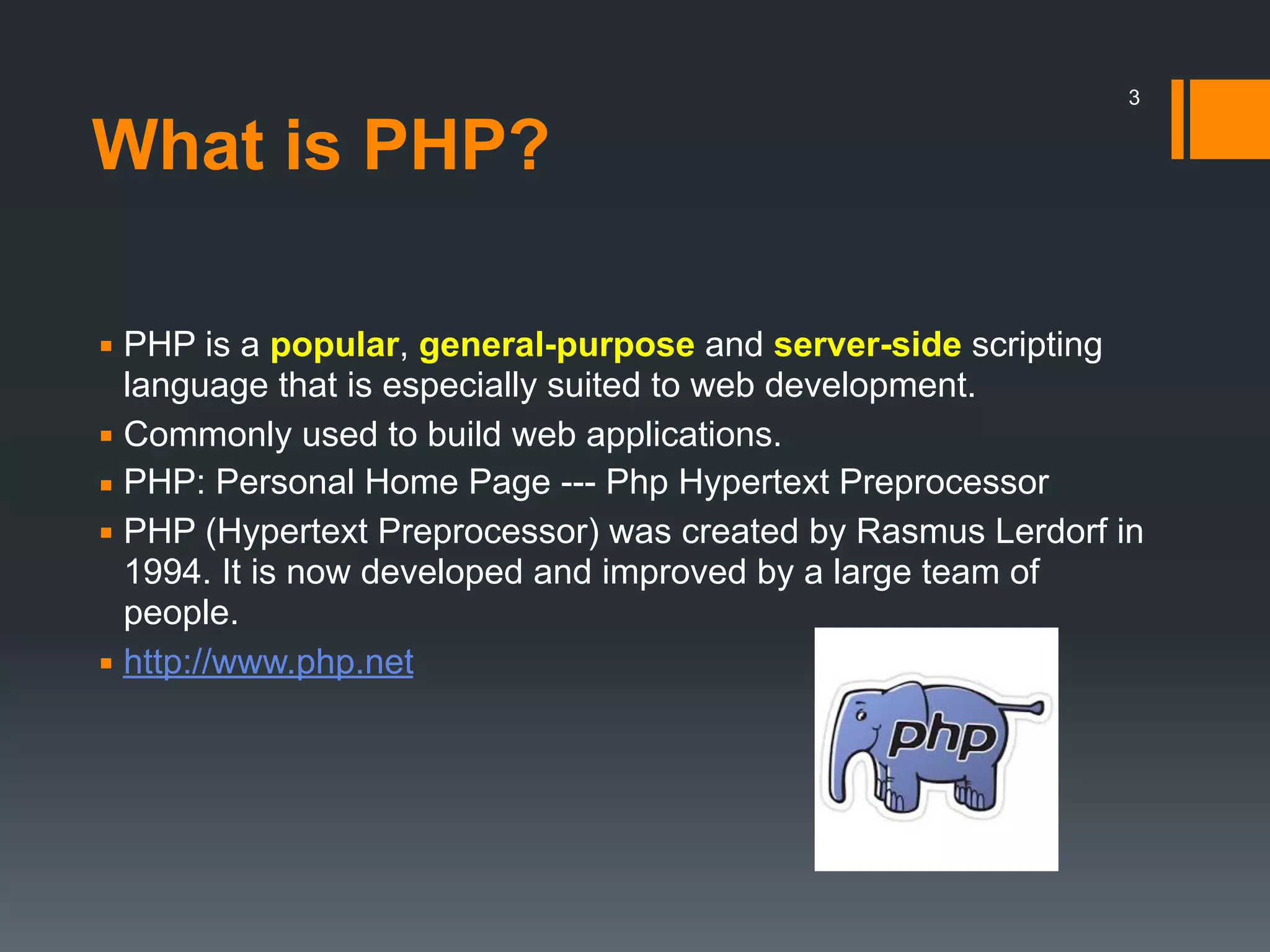 3

What is PHP?

▪ PHP is a popular, general-purpose and server-side scripting language that is especially suited to web development.
▪ Commonly used to build web applications.
▪ PHP: Personal Home Page --- Php Hypertext Preprocessor
▪ PHP (Hypertext Preprocessor) was created by Rasmus Lerdorf in 1994. It is now developed and improved by a large team of people.
▪ http://www.php.net

php